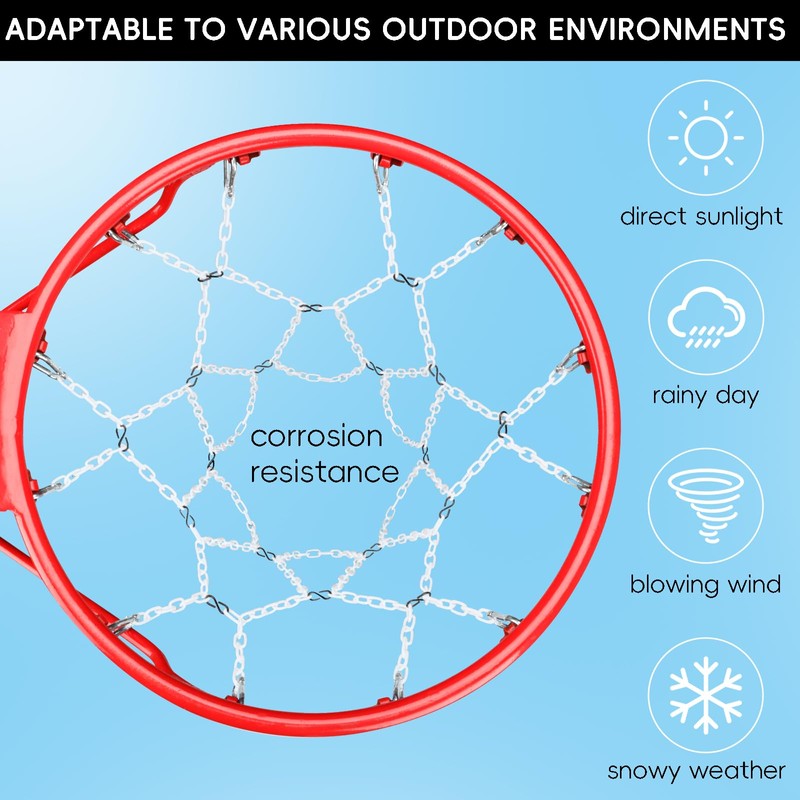 ADAPTABLE TO VARIOUS OUTDOOR ENVIRONMENTS

corrosion resistance

direct sunlight

rainy day

blowing wind

snowy weather